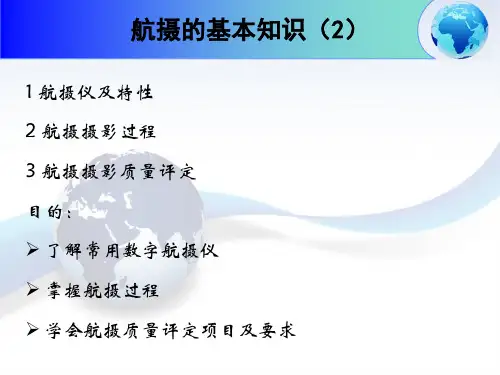 航摄的基本知识（2）

1 航摄仪及特性

2 航摄摄影过程

3 航摄摄影质量评定

目的：

➢ 了解常用数字航摄仪

➢ 掌握航摄过程

➢ 学会航摄质量评定项目及要求